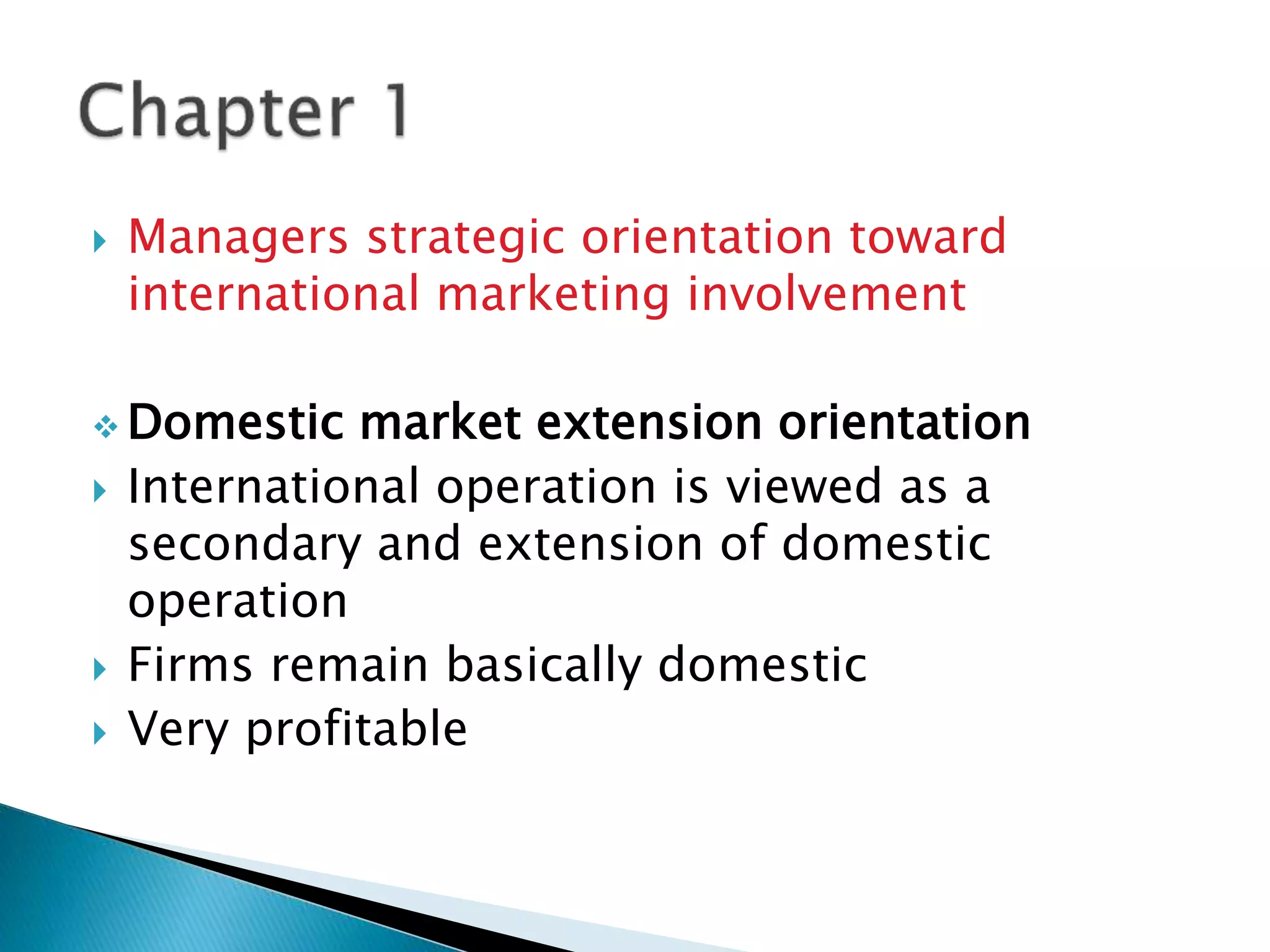 Chapter 1

Managers strategic orientation toward international marketing involvement

Domestic market extension orientation
International operation is viewed as a secondary and extension of domestic operation
Firms remain basically domestic
Very profitable